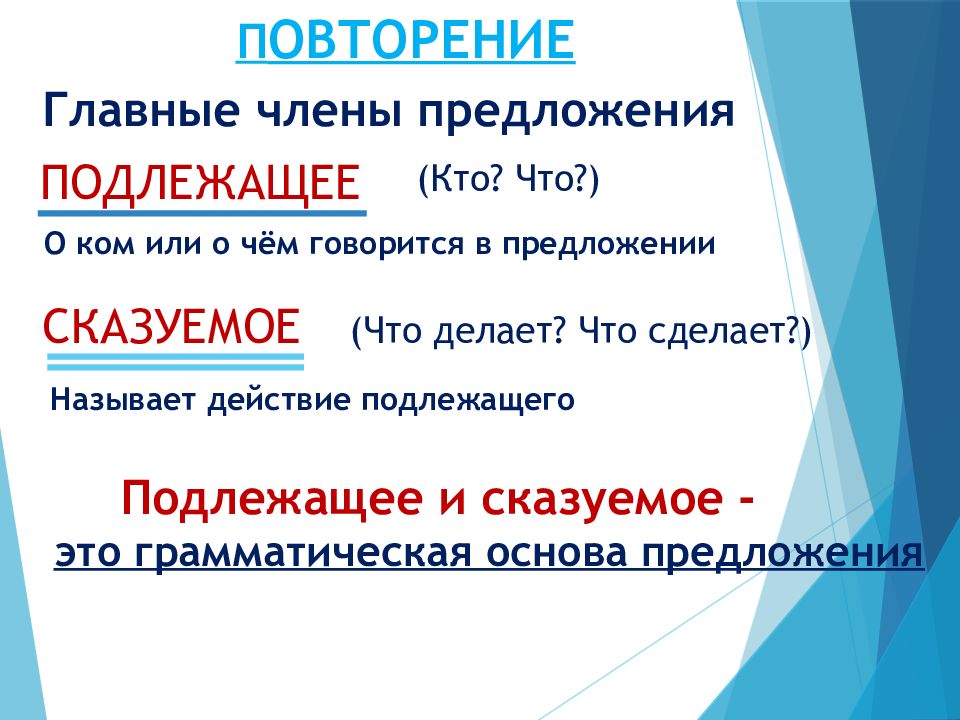 ПОВТОРЕНИЕ

Главные члены предложения

ПОДЛЕЖАЩЕЕ (Кто? Что?)

О ком или о чём говорится в предложении

СКАЗУЕМОЕ (Что делает? Что сделает?)

Называет действие подлежащего

Подлежащее и сказуемое - это грамматическая основа предложения